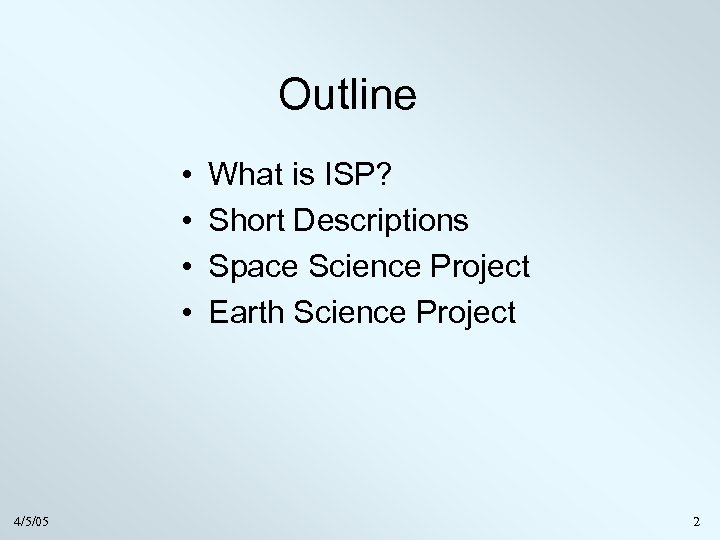 Outline

• What is ISP?
• Short Descriptions
• Space Science Project
• Earth Science Project

4/5/05

2